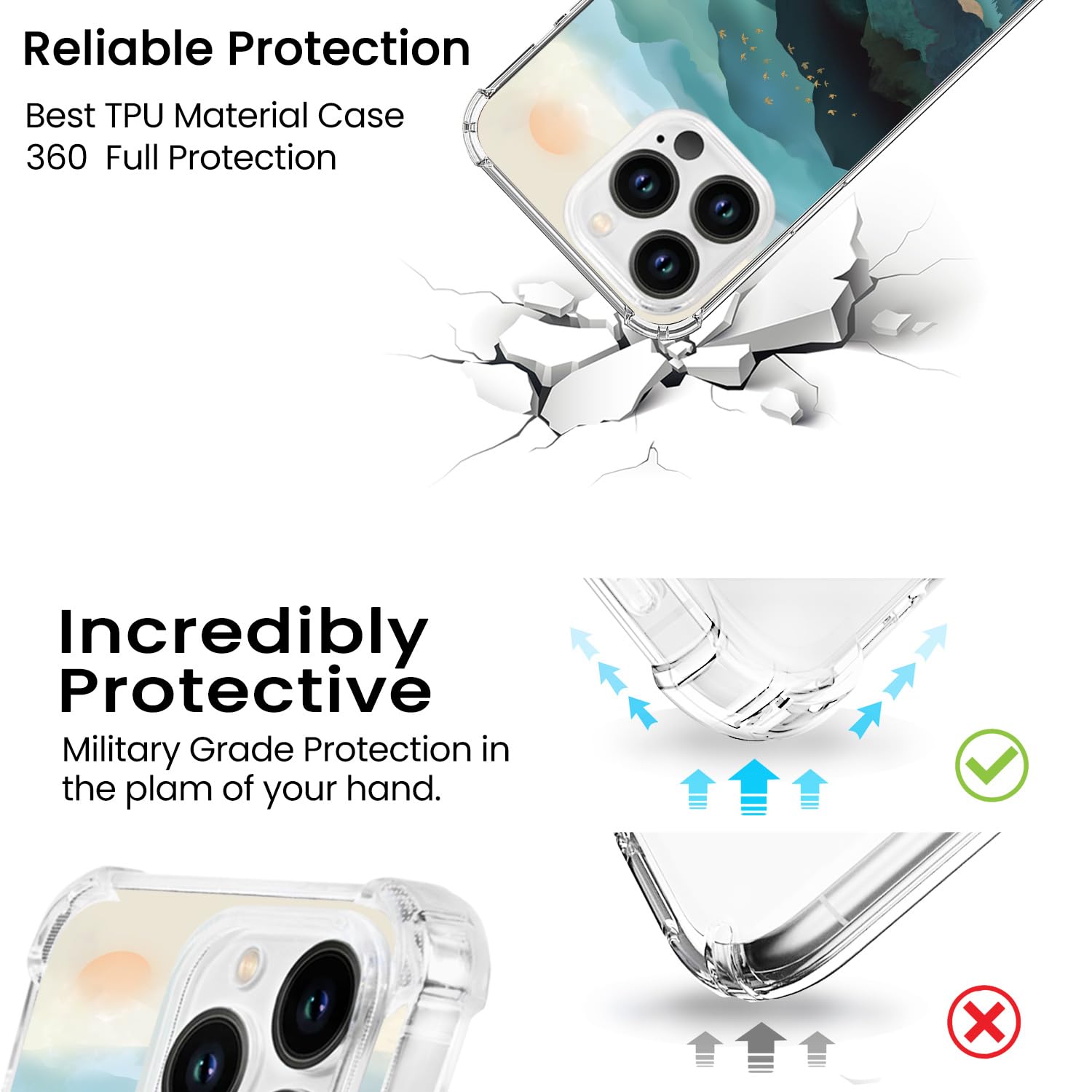 Reliable Protection

Best TPU Material Case
360  Full Protection

Incredibly Protective

Military Grade Protection in the plam of your hand.